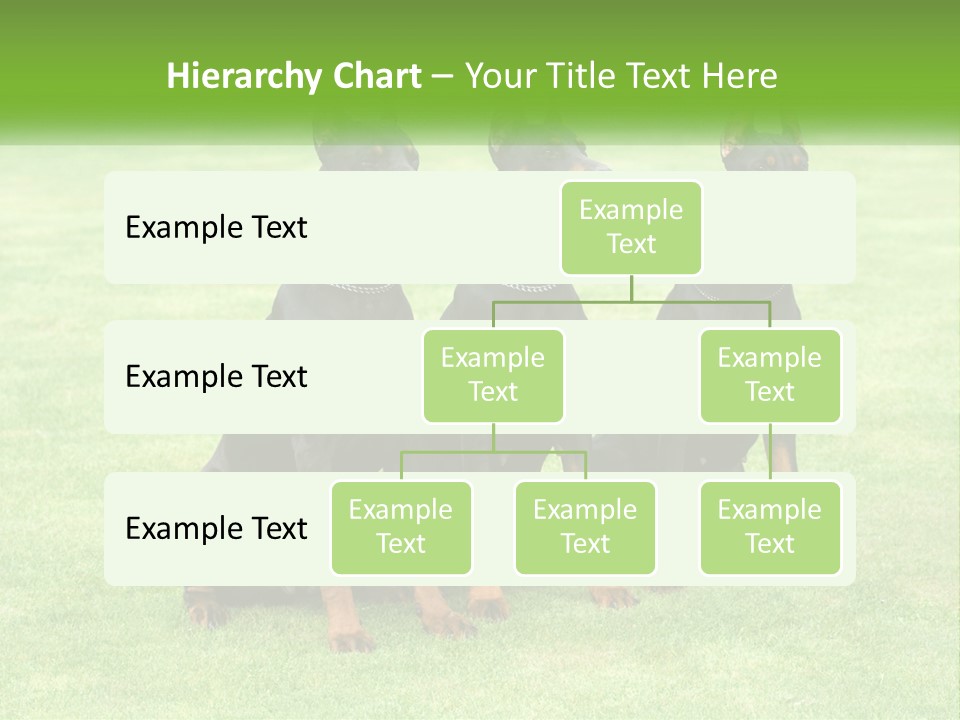 Hierarchy Chart – Your Title Text Here

Example Text

Example Text

Example Text

Example Text

Example Text

Example Text

Example Text

Example Text

Example Text